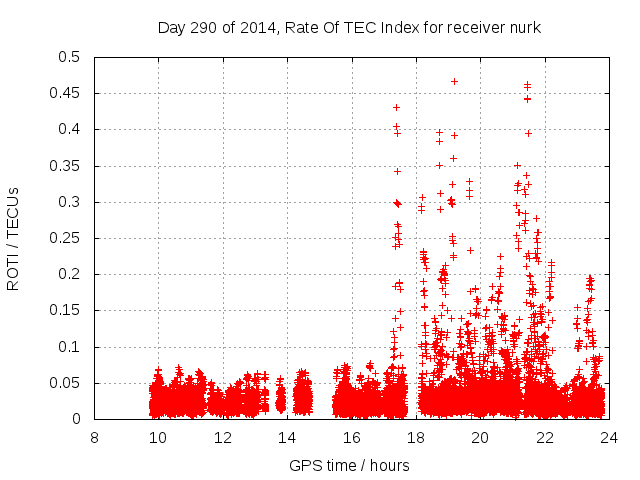 Day 290 of 2014, Rate Of TEC Index for receiver nurk

ROTI / TECUs

0.5
0.45
0.4
0.35
0.3
0.25
0.2
0.15
0.1
0.05
0

8 10 12 14 16 18 20 22 24

GPS time / hours